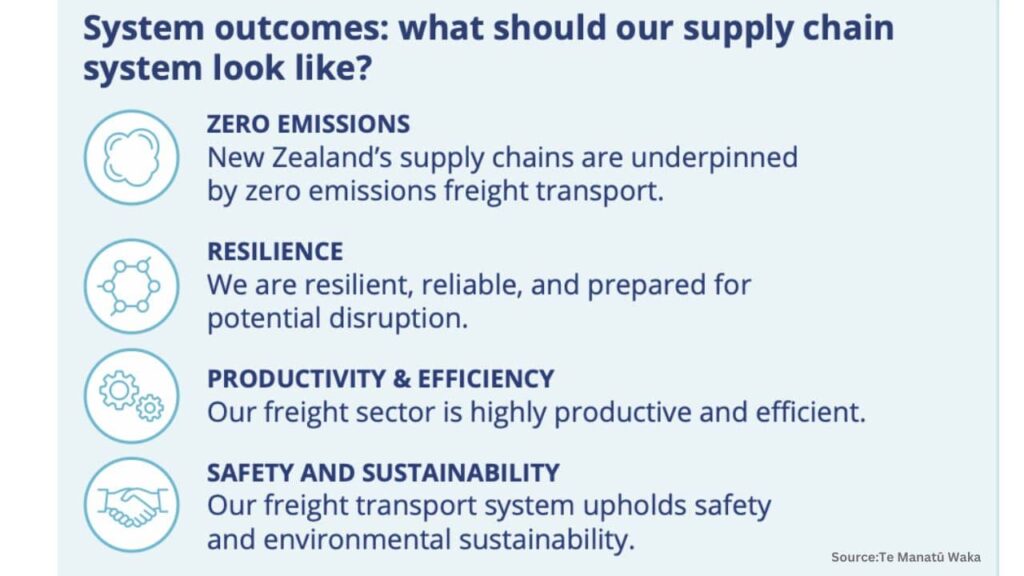 System outcomes: what should our supply chain system look like?

ZERO EMISSIONS
New Zealand's supply chains are underpinned by zero emissions freight transport.

RESILIENCE
We are resilient, reliable, and prepared for potential disruption.

PRODUCTIVITY & EFFICIENCY
Our freight sector is highly productive and efficient.

SAFETY AND SUSTAINABILITY
Our freight transport system upholds safety and environmental sustainability.

Source:Te Manatū Waka